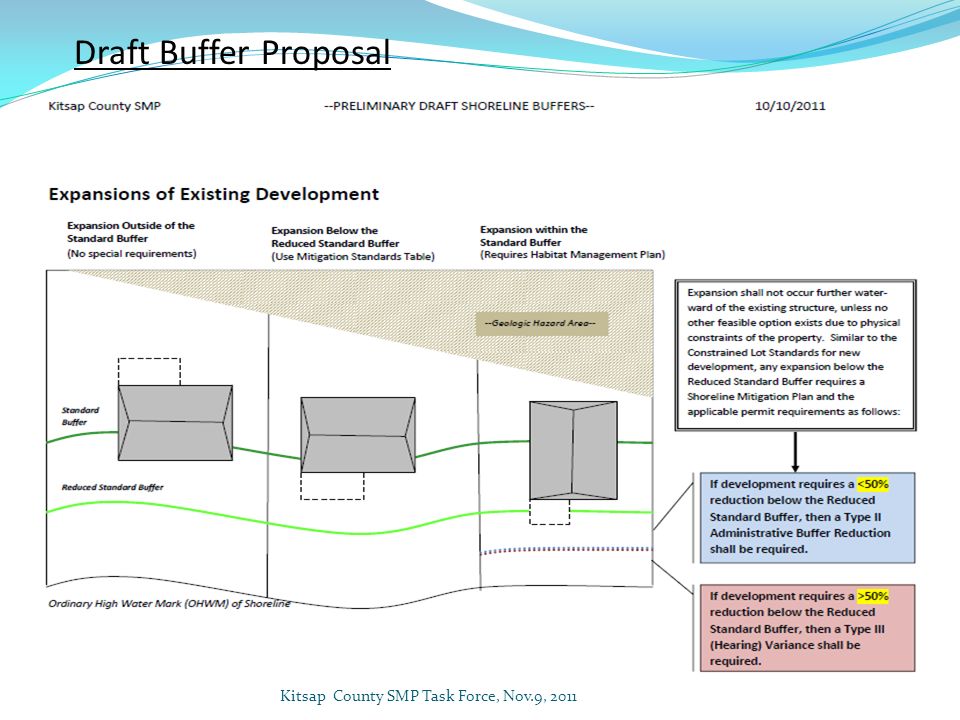 Draft Buffer Proposal

Kitsap County SMP --PRELIMINARY DRAFT SHORELINE BUFFERS-- 10/10/2011

Expansions of Existing Development

Expansion Outside of the Standard Buffer
(No special requirements)

Expansion Below the Reduced Standard Buffer
(Use Mitigation Standards Table)

Expansion within the Standard Buffer
(Requires Habitat Management Plan)

--Geologic Hazard Area--

Standard Buffer

Reduced Standard Buffer

Ordinary High Water Mark (OHWM) of Shoreline

Expansion shall not occur further waterward of the existing structure, unless no other feasible option exists due to physical constraints of the property. Similar to the Constrained Lot Standards for new development, any expansion below the Reduced Standard Buffer requires a Shoreline Mitigation Plan and the applicable permit requirements as follows:

If development requires a <50% reduction below the Reduced Standard Buffer, then a Type II Administrative Buffer Reduction shall be required.

If development requires a >50% reduction below the Reduced Standard Buffer, then a Type III (Hearing) Variance shall be required.

Kitsap County SMP Task Force, Nov.9, 2011